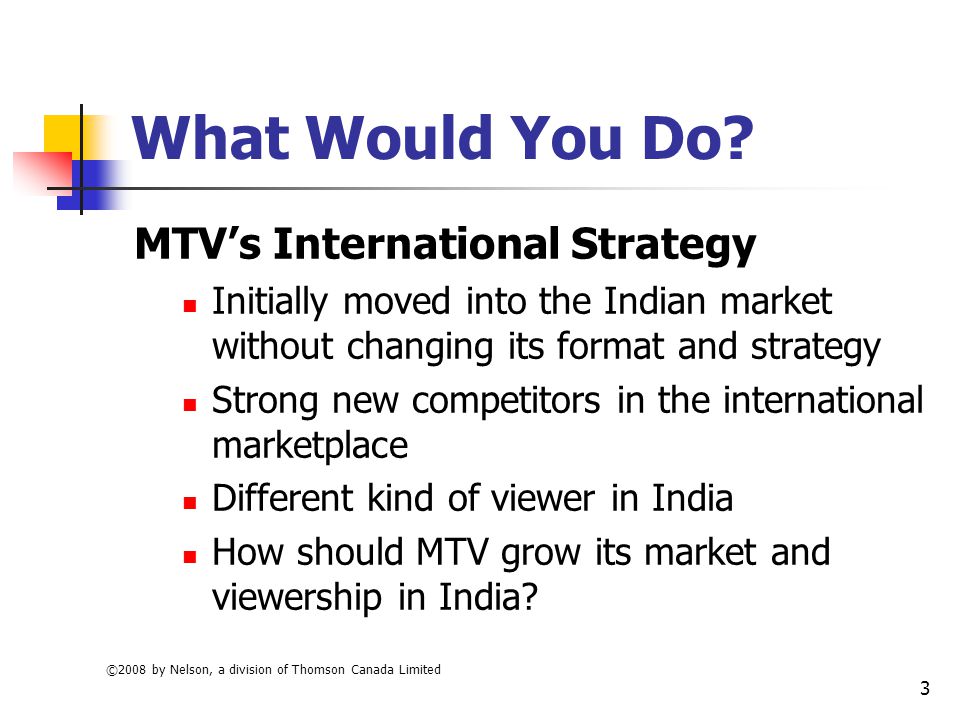 What Would You Do?

MTV's International Strategy

- Initially moved into the Indian market without changing its format and strategy
- Strong new competitors in the international marketplace
- Different kind of viewer in India
- How should MTV grow its market and viewership in India?

©2008 by Nelson, a division of Thomson Canada Limited

3